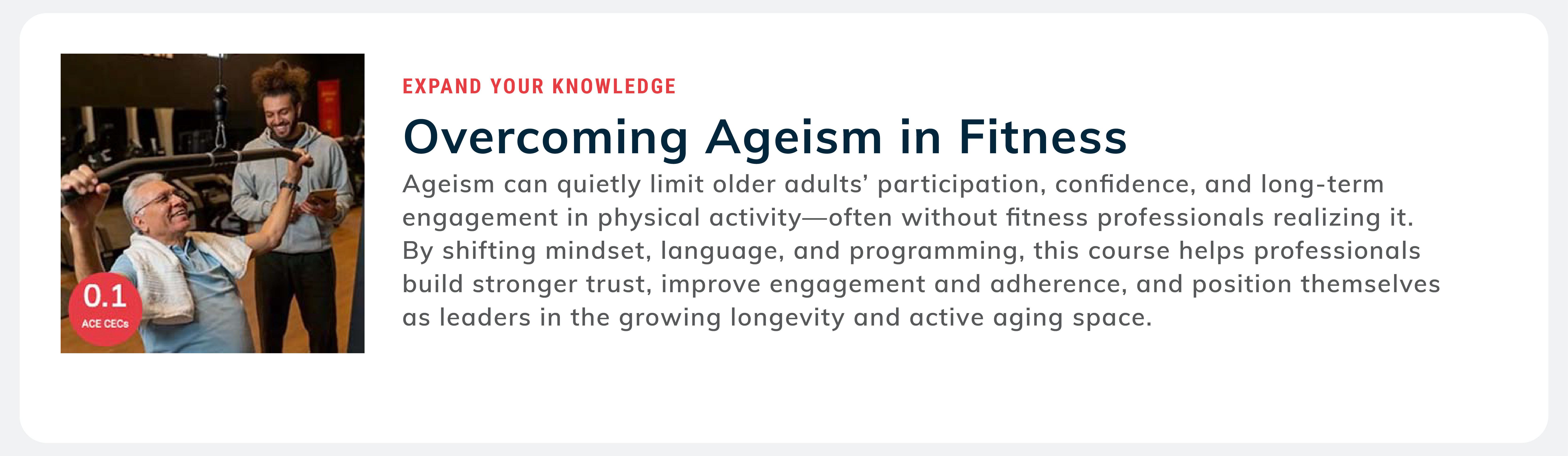 0.1
ACE CECs

EXPAND YOUR KNOWLEDGE

Overcoming Ageism in Fitness

Ageism can quietly limit older adults' participation, confidence, and long-term engagement in physical activity—often without fitness professionals realizing it. By shifting mindset, language, and programming, this course helps professionals build stronger trust, improve engagement and adherence, and position themselves as leaders in the growing longevity and active aging space.